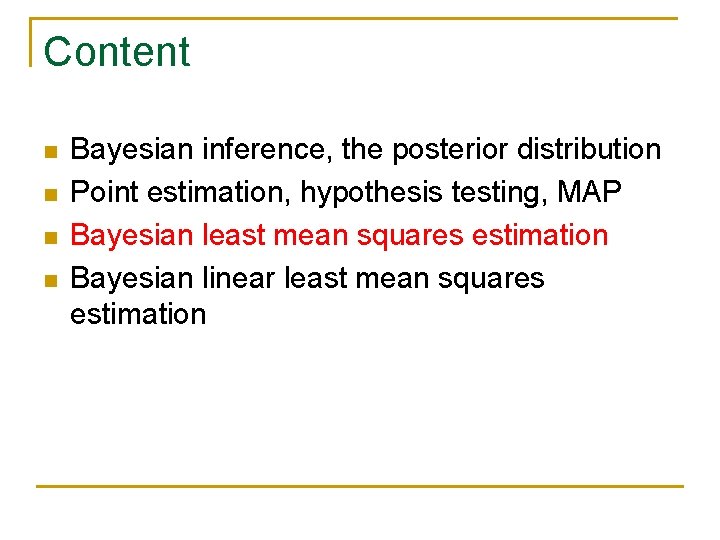 Content

- Bayesian inference, the posterior distribution
- Point estimation, hypothesis testing, MAP
- Bayesian least mean squares estimation
- Bayesian linear least mean squares estimation